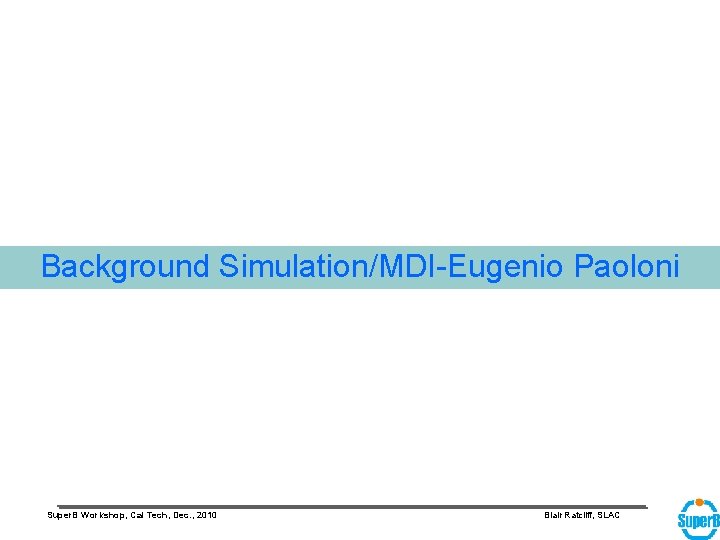 Background Simulation/MDI-Eugenio Paoloni

SuperB Workshop, Cal Tech, Dec., 2010

Blair Ratcliff, SLAC

SuperB